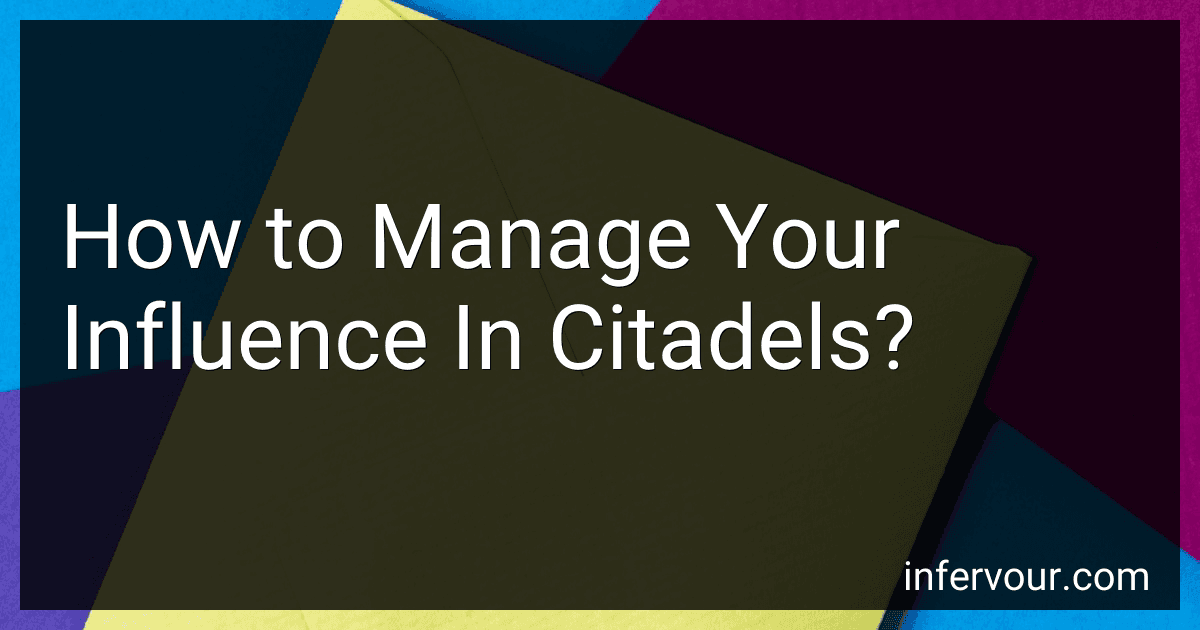 How to Manage Your Influence In Citadels?

infervour.com